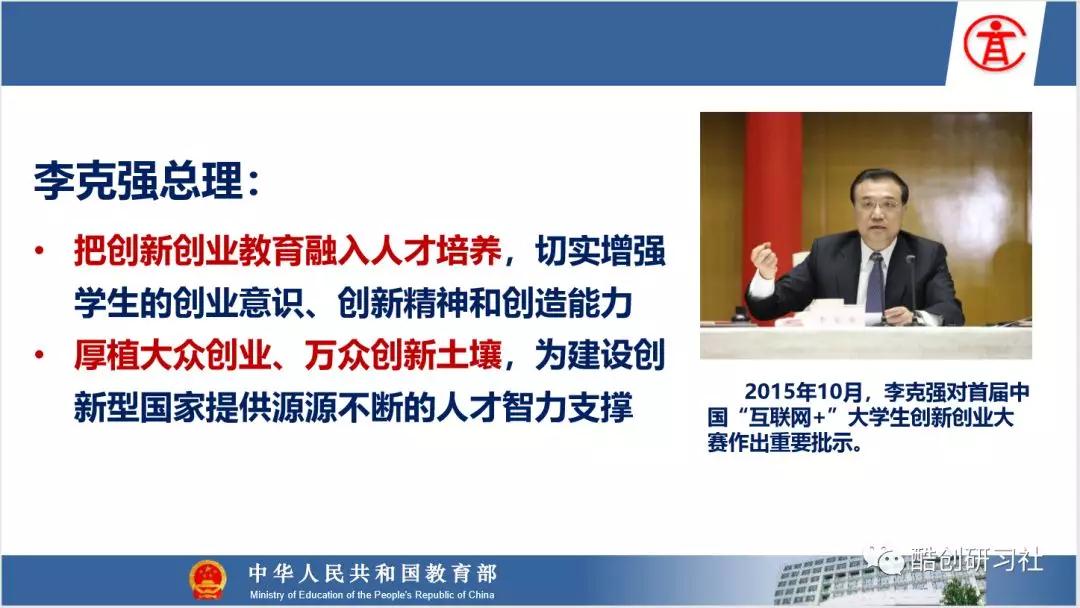 李克强总理：

• 把创新创业教育融入人才培养，切实增强学生的创业意识、创新精神和创造能力

• 厚植大众创业、万众创新土壤，为建设创新型国家提供源源不断的人才智力支撑

2015年10月，李克强对首届中国“互联网+”大学生创新创业大赛作出重要批示。

中华人民共和国教育部
Ministry of Education of the People's Republic of China

酷创研习社